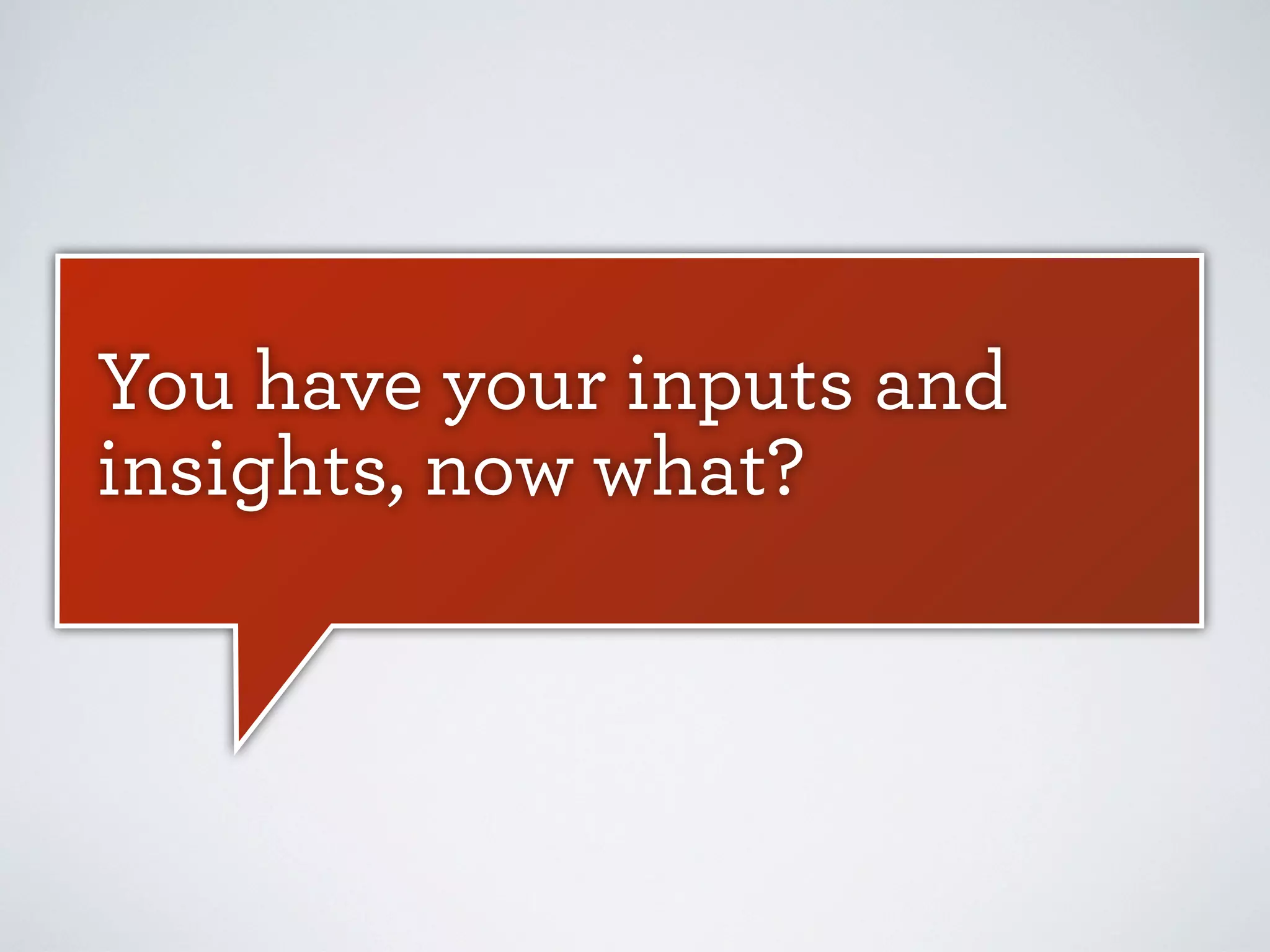 You have your inputs and insights, now what?